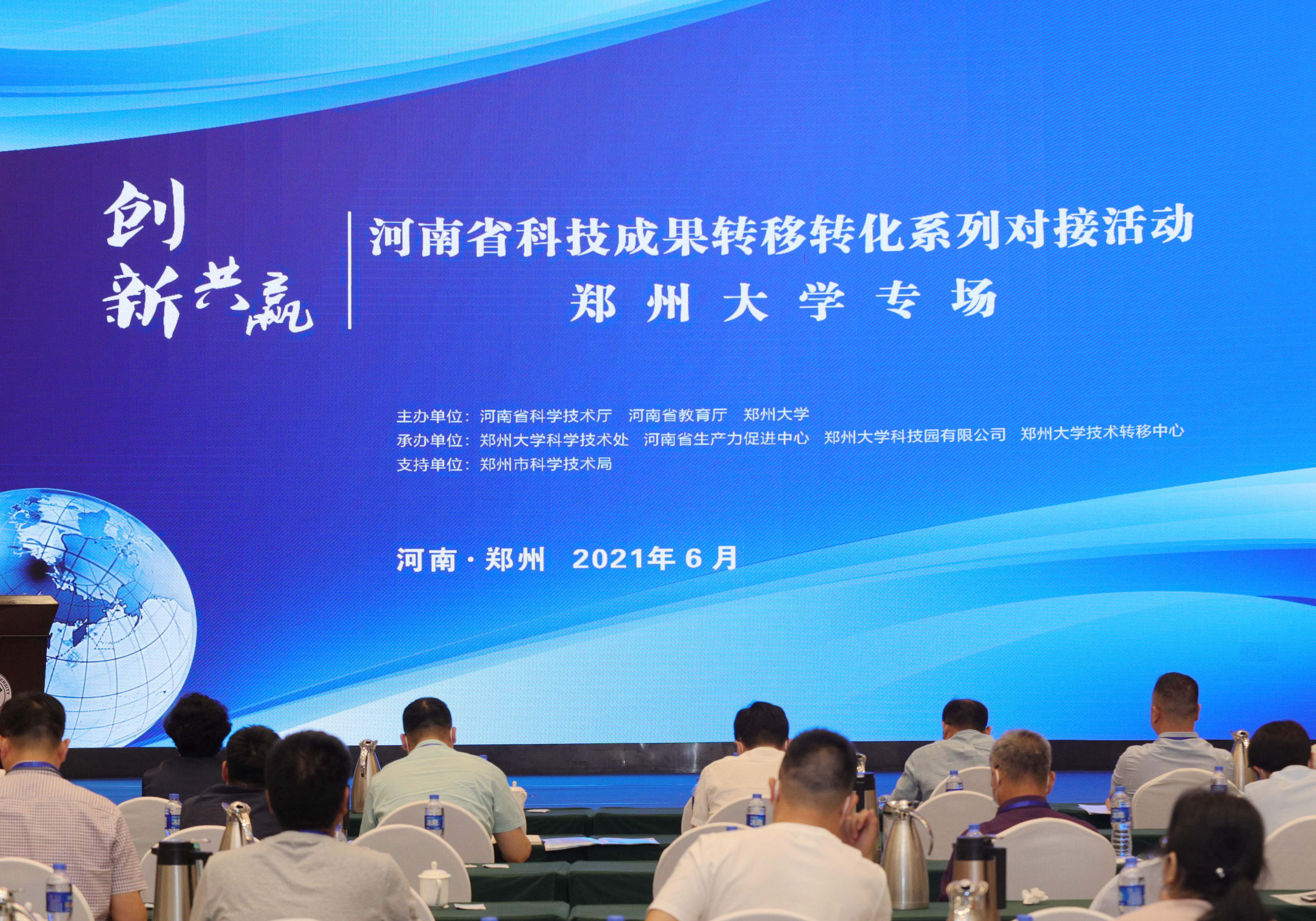 创新共赢

河南省科技成果转移转化系列对接活动
郑州大学专场

主办单位：河南省科学技术厅　河南省教育厅　郑州大学
承办单位：郑州大学科学技术处　河南省生产力促进中心　郑州大学科技园有限公司　郑州大学技术转移中心
支持单位：郑州市科学技术局

河南·郑州　2021年6月